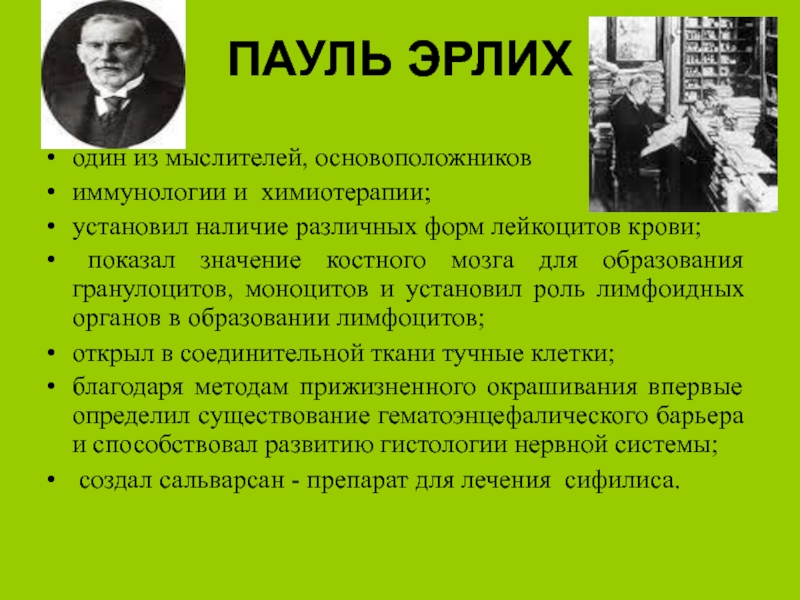 ПАУЛЬ ЭРЛИХ

• один из мыслителей, основоположников
• иммунологии и химиотерапии;
• установил наличие различных форм лейкоцитов крови;
• показал значение костного мозга для образования гранулоцитов, моноцитов и установил роль лимфоидных органов в образовании лимфоцитов;
• открыл в соединительной ткани тучные клетки;
• благодаря методам прижизненного окрашивания впервые определил существование гематоэнцефалического барьера и способствовал развитию гистологии нервной системы;
• создал сальварсан - препарат для лечения сифилиса.